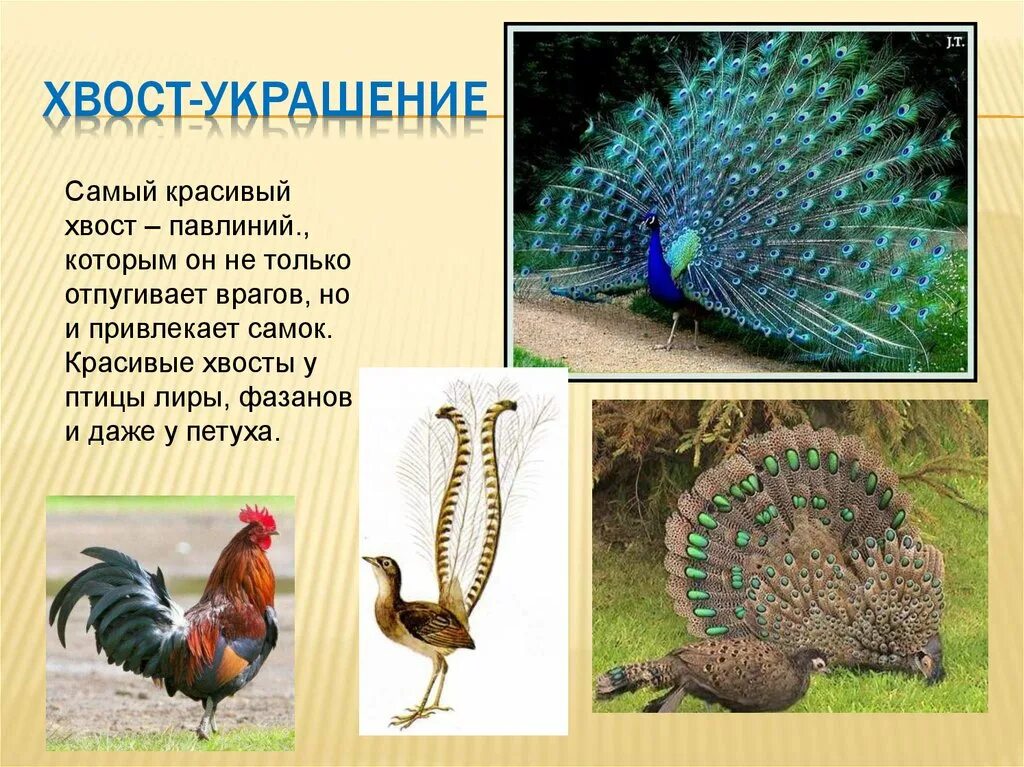 ХВОСТ-УКРАШЕНИЕ

Самый красивый хвост – павлиний., которым он не только отпугивает врагов, но и привлекает самок. Красивые хвосты у птицы лиры, фазанов и даже у петуха.

J.T.